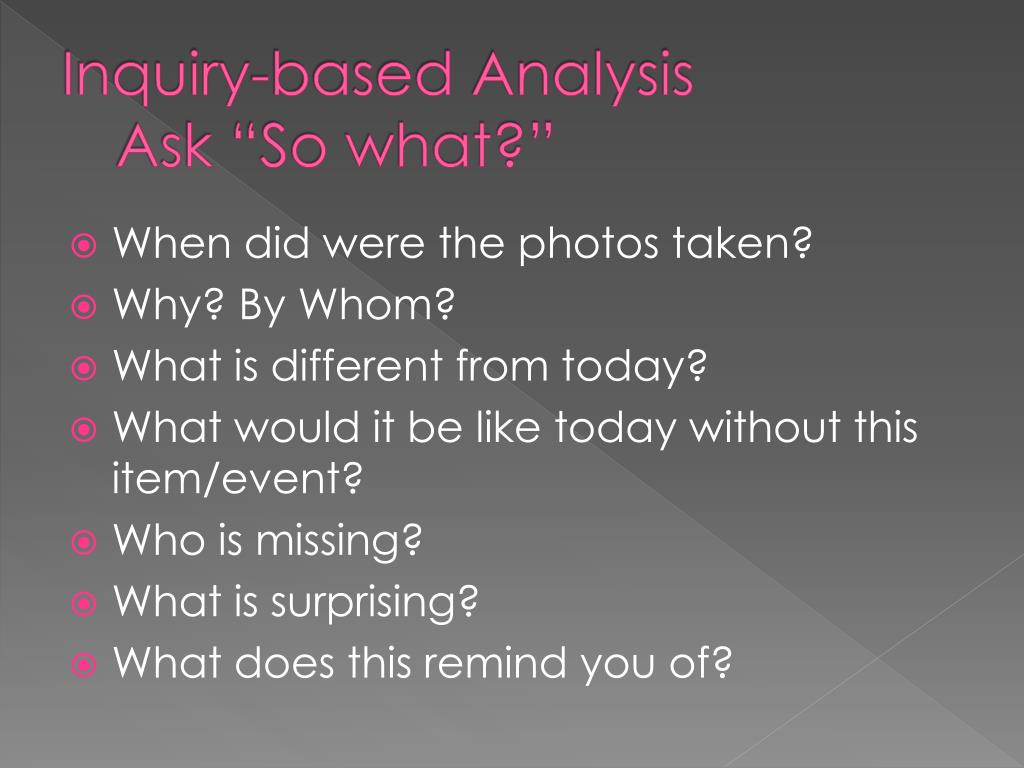 Inquiry-based Analysis
Ask “So what?”

When did were the photos taken?
Why? By Whom?
What is different from today?
What would it be like today without this item/event?
Who is missing?
What is surprising?
What does this remind you of?